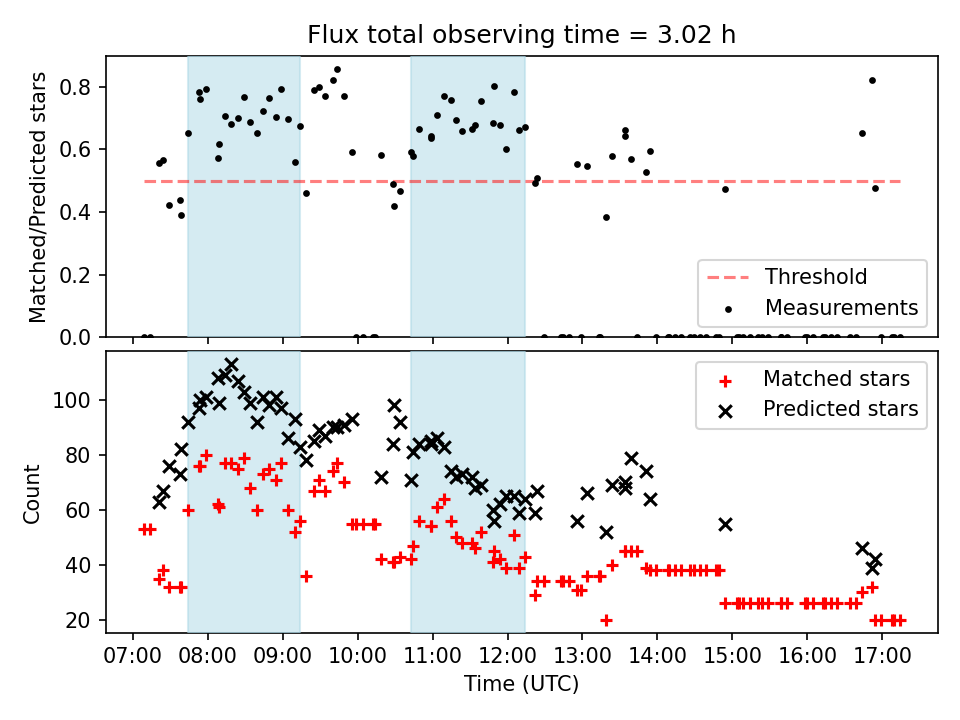 Flux total observing time = 3.02 h

Matched/Predicted stars

0.8
0.6
0.4
0.2
0.0

Threshold
Measurements

Count

100
80
60
40
20

Matched stars
Predicted stars

07:00 08:00 09:00 10:00 11:00 12:00 13:00 14:00 15:00 16:00 17:00

Time (UTC)